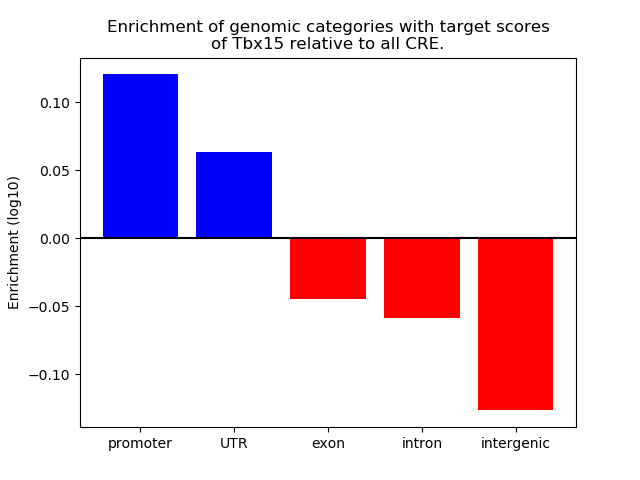 Enrichment of genomic categories with target scores of Tbx15 relative to all CRE.

Enrichment (log10)

0.10
0.05
0.00
−0.05
−0.10

promoter
UTR
exon
intron
intergenic